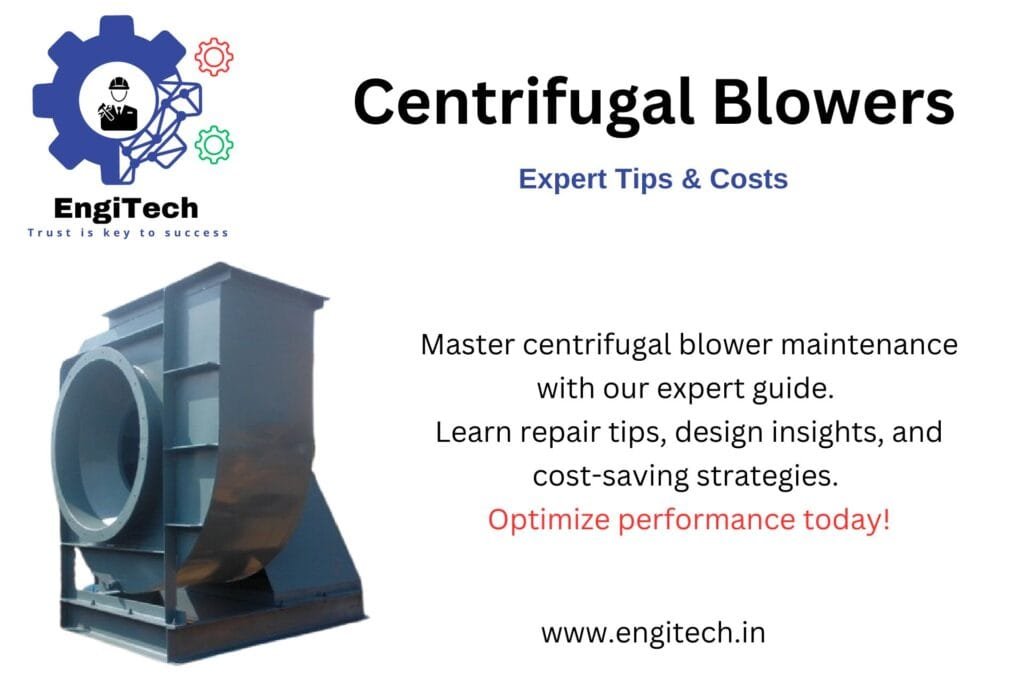 EngiTech
Trust is key to success

Centrifugal Blowers

Expert Tips & Costs

Master centrifugal blower maintenance with our expert guide.
Learn repair tips, design insights, and cost-saving strategies.
Optimize performance today!

www.engitech.in